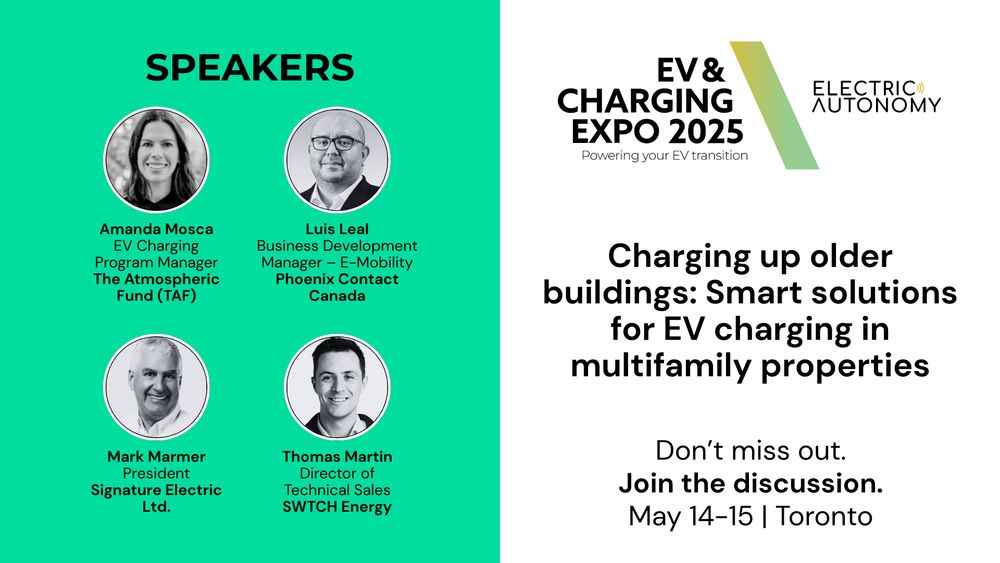 SPEAKERS

Amanda Mosca
EV Charging Program Manager
The Atmospheric Fund (TAF)

Luis Leal
Business Development Manager – E-Mobility
Phoenix Contact Canada

Mark Marmer
President
Signature Electric Ltd.

Thomas Martin
Director of Technical Sales
SWTCH Energy

EV & CHARGING EXPO 2025
Powering your EV transition

ELECTRIC AUTONOMY

Charging up older buildings: Smart solutions for EV charging in multifamily properties

Don't miss out.
Join the discussion.
May 14-15 | Toronto